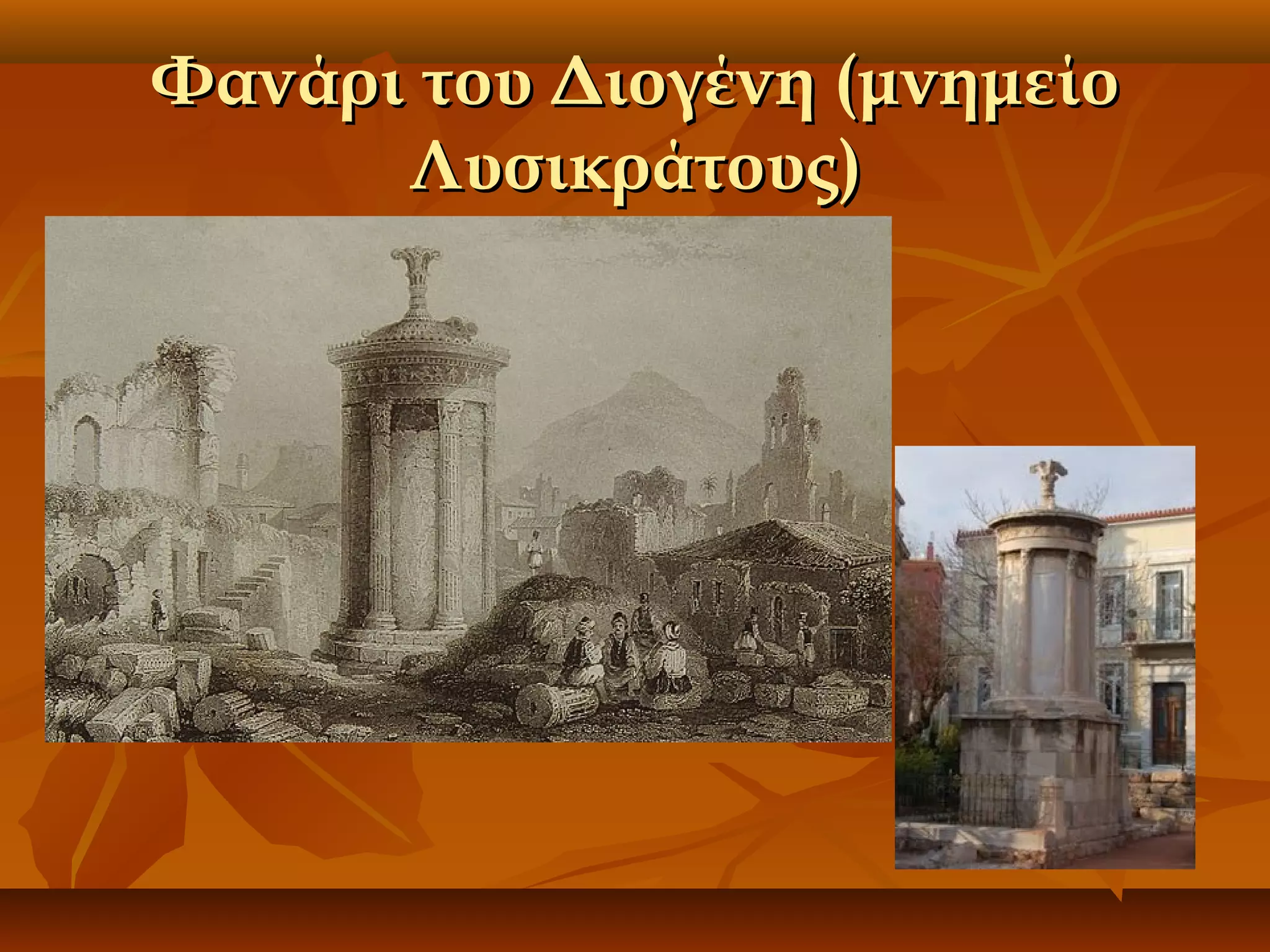 Φανάρι του Διογένη (μνημείο Λυσικράτους)